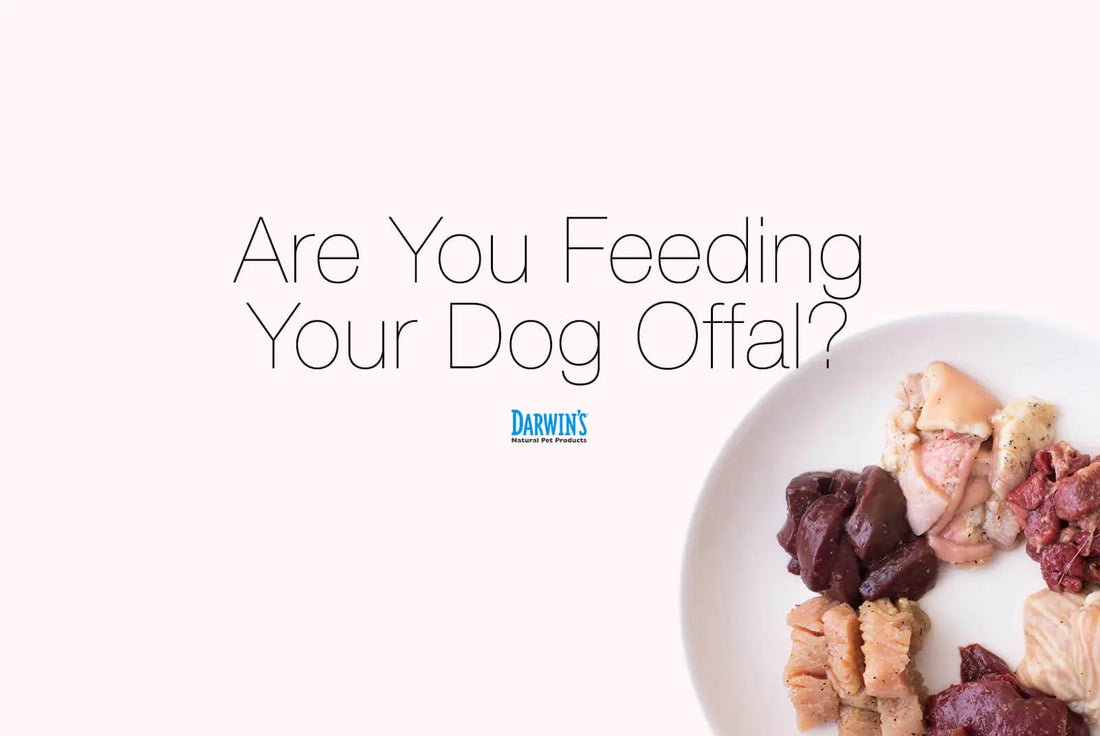 Are You Feeding Your Dog Offal?

DARWIN'S
Natural Pet Products